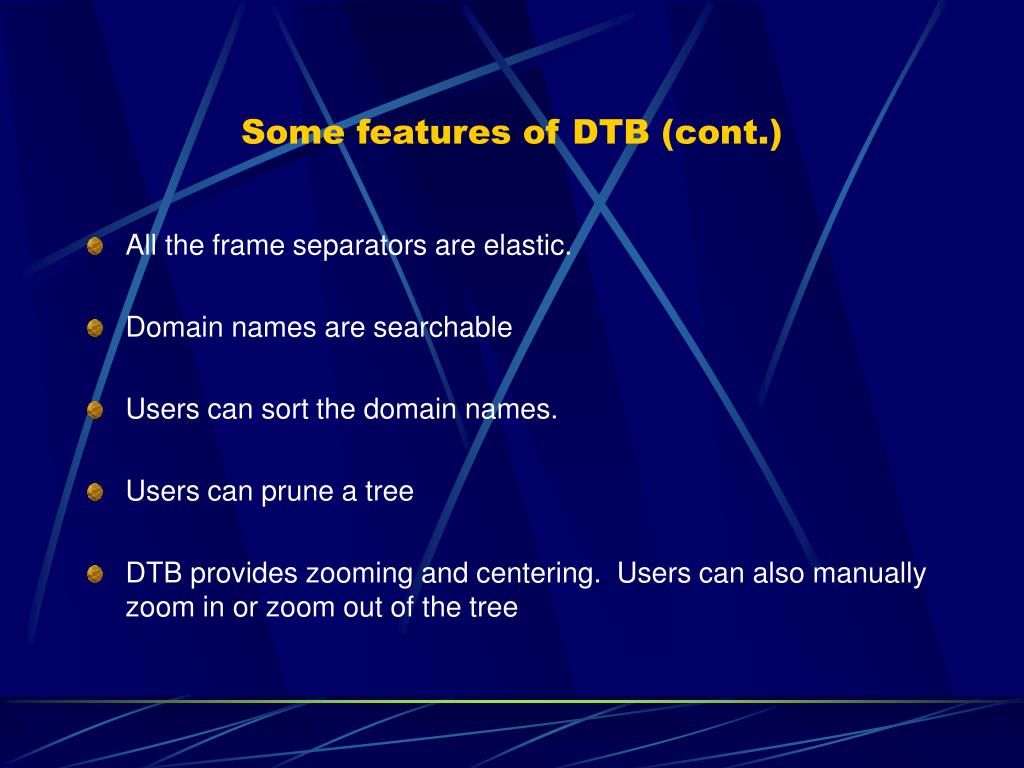 Some features of DTB (cont.)

All the frame separators are elastic.

Domain names are searchable

Users can sort the domain names.

Users can prune a tree

DTB provides zooming and centering.  Users can also manually zoom in or zoom out of the tree